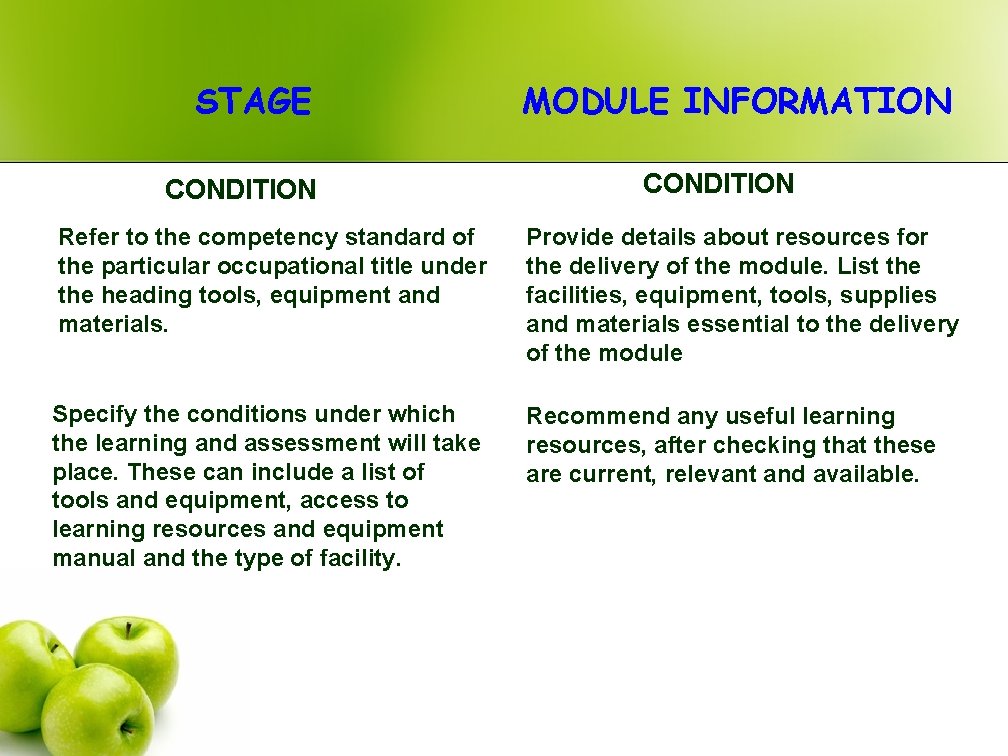 STAGE

CONDITION

Refer to the competency standard of the particular occupational title under the heading tools, equipment and materials.

Specify the conditions under which the learning and assessment will take place. These can include a list of tools and equipment, access to learning resources and equipment manual and the type of facility.

MODULE INFORMATION

CONDITION

Provide details about resources for the delivery of the module. List the facilities, equipment, tools, supplies and materials essential to the delivery of the module

Recommend any useful learning resources, after checking that these are current, relevant and available.